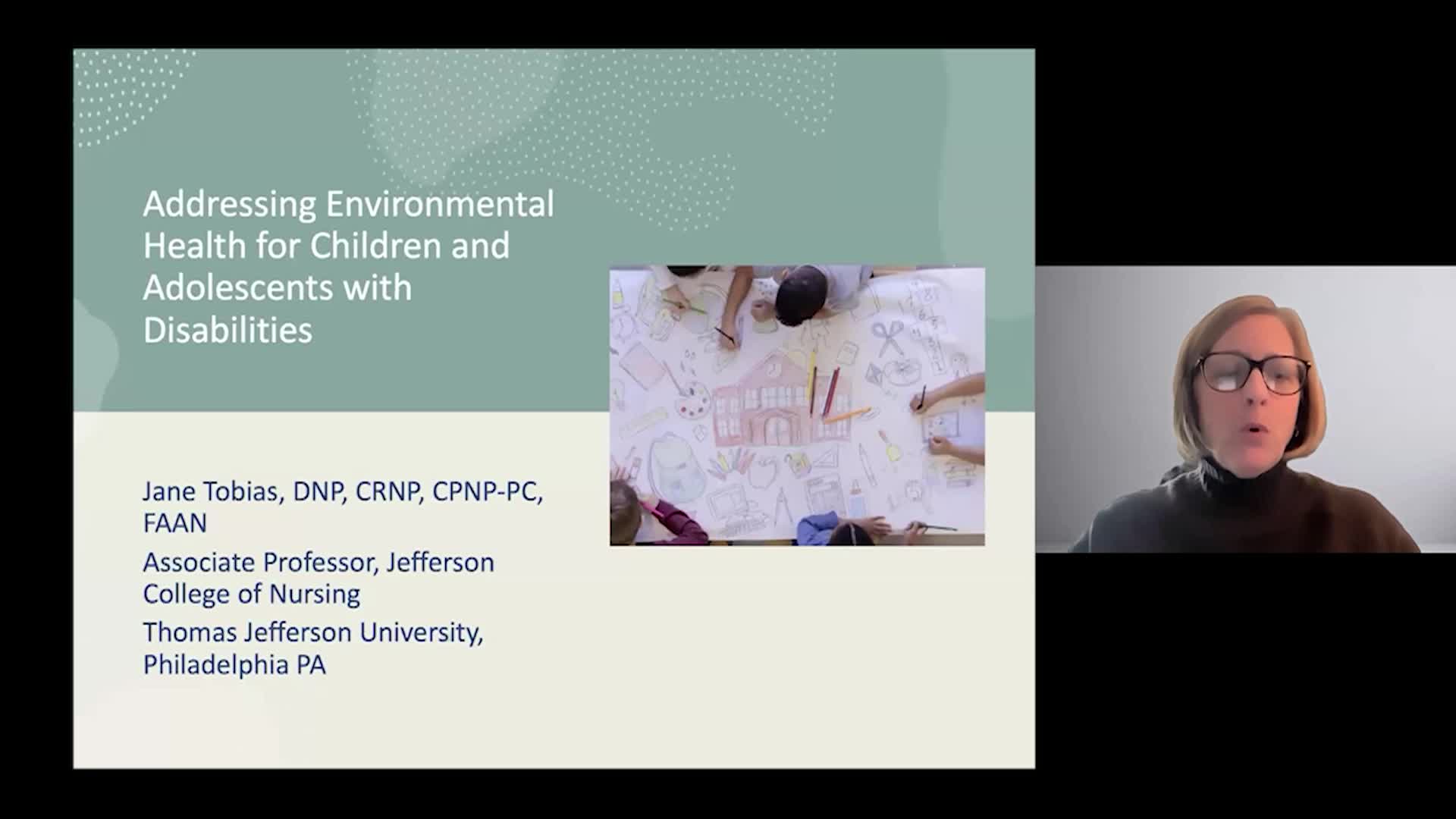 Addressing Environmental Health for Children and Adolescents with Disabilities

Jane Tobias, DNP, CRNP, CPNP-PC, FAAN

Associate Professor, Jefferson College of Nursing

Thomas Jefferson University, Philadelphia PA